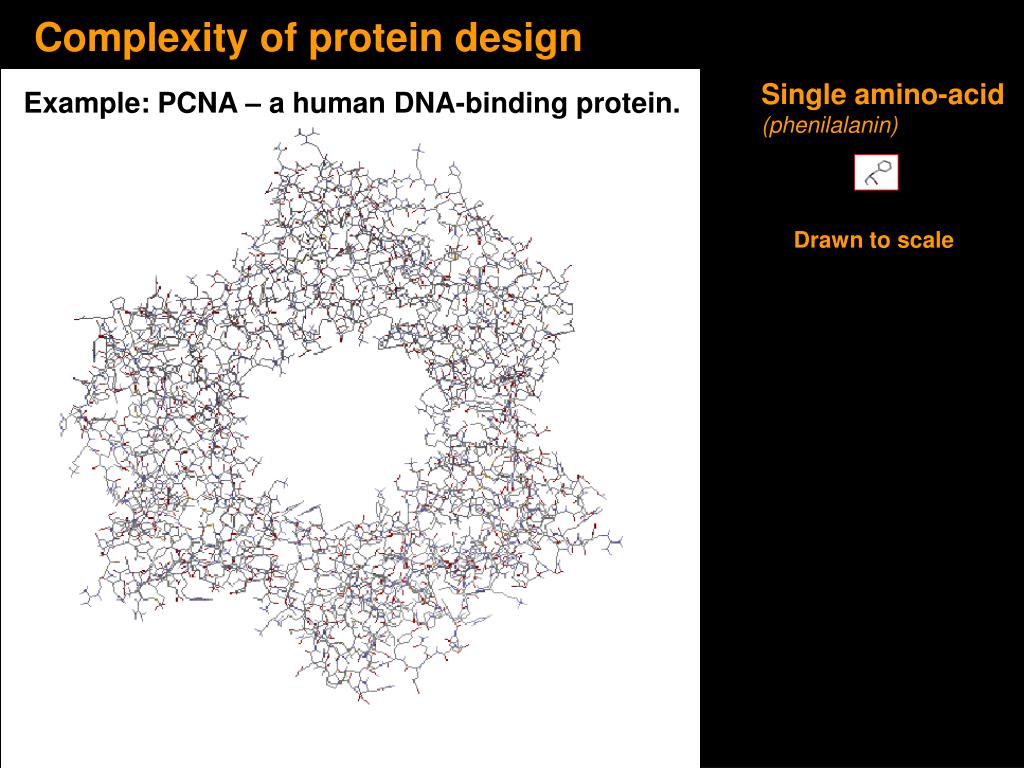 Complexity of protein design

Example: PCNA – a human DNA-binding protein.

Single amino-acid
(phenilalanin)

Drawn to scale